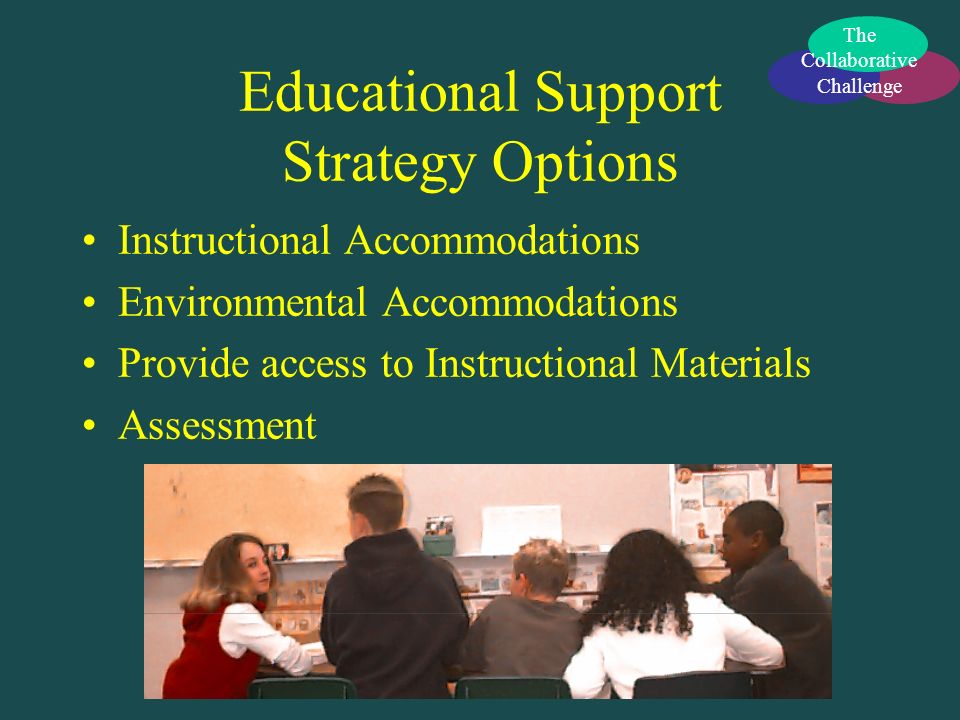 The Collaborative Challenge

Educational Support Strategy Options

• Instructional Accommodations
• Environmental Accommodations
• Provide access to Instructional Materials
• Assessment